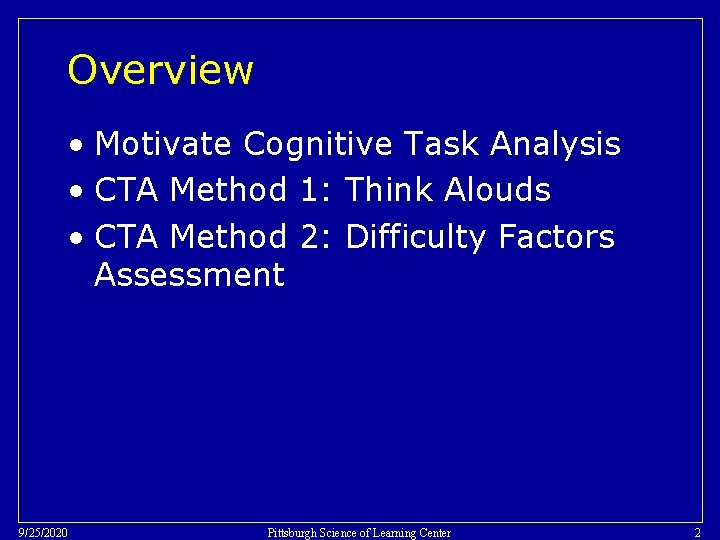 Overview

• Motivate Cognitive Task Analysis
• CTA Method 1: Think Alouds
• CTA Method 2: Difficulty Factors Assessment

9/25/2020 Pittsburgh Science of Learning Center 2